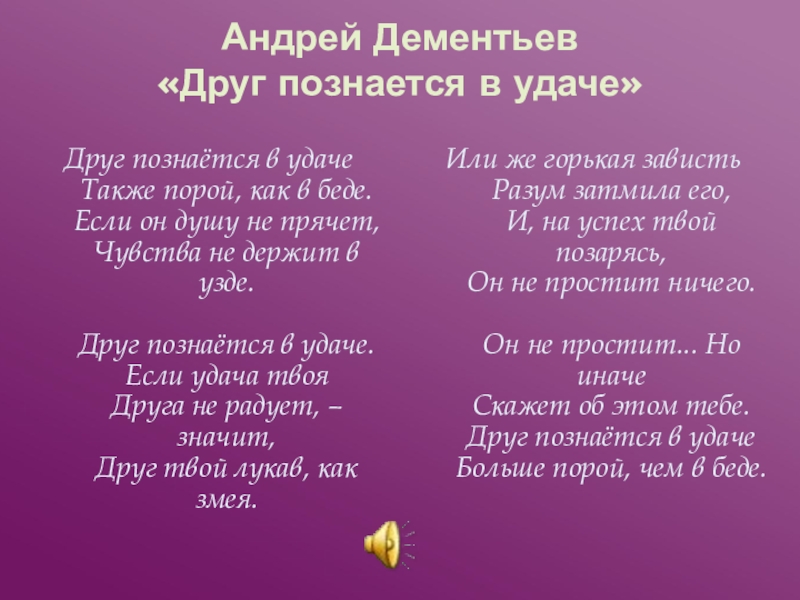 Андрей Дементьев
«Друг познается в удаче»

Друг познаётся в удаче
Также порой, как в беде.
Если он душу не прячет,
Чувства не держит в узде.

Друг познаётся в удаче.
Если удача твоя
Друга не радует, – значит,
Друг твой лукав, как змея.

Или же горькая зависть
Разум затмила его,
И, на успех твой позарясь,
Он не простит ничего.

Он не простит... Но иначе
Скажет об этом тебе.
Друг познаётся в удаче
Больше порой, чем в беде.